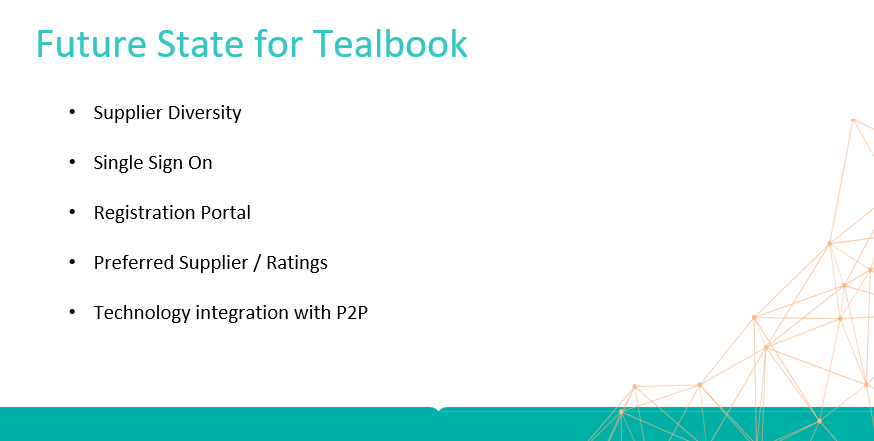 Future State for Tealbook

• Supplier Diversity

• Single Sign On

• Registration Portal

• Preferred Supplier / Ratings

• Technology integration with P2P